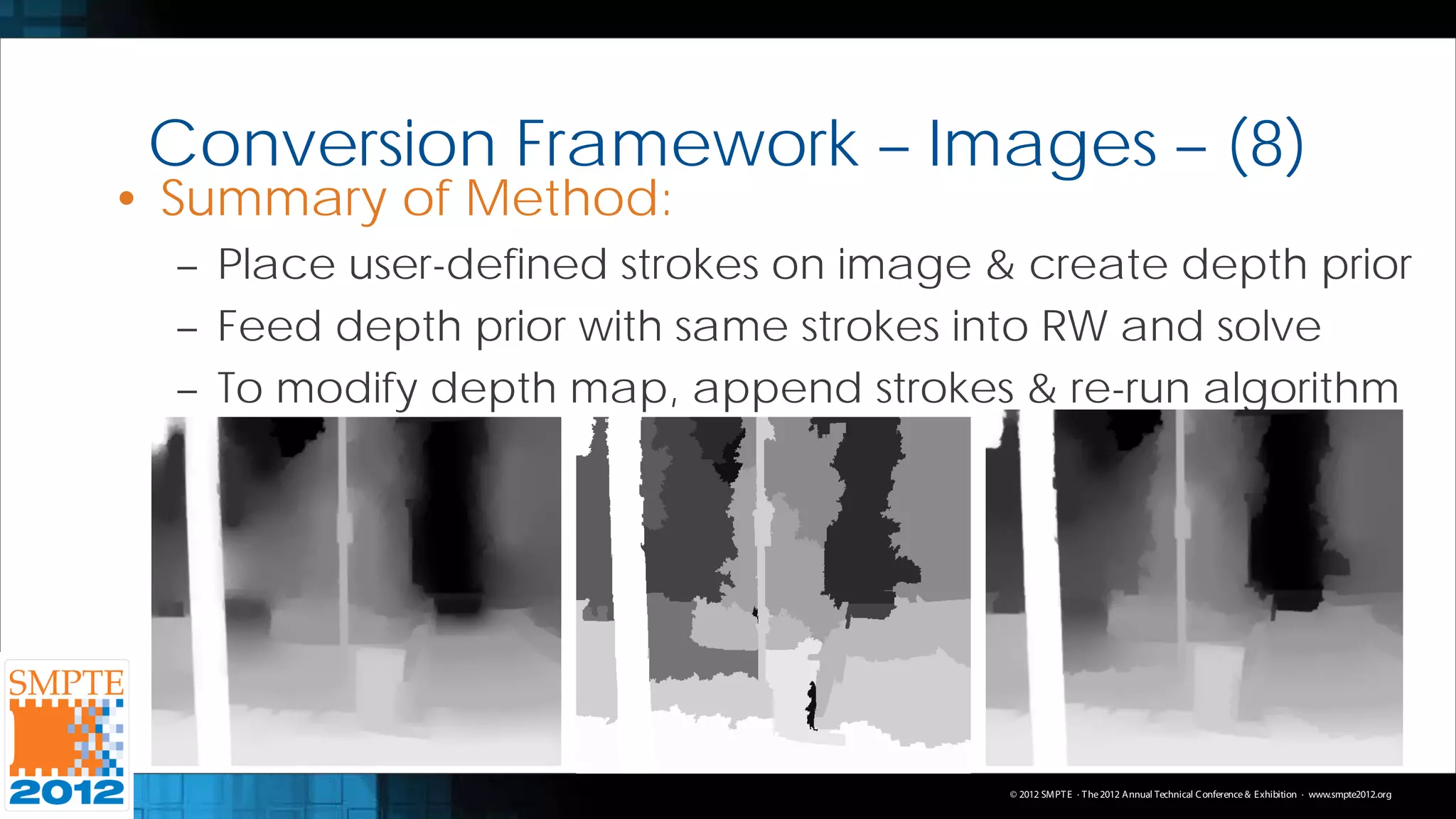 Conversion Framework – Images – (8)

• Summary of Method:

– Place user-defined strokes on image & create depth prior

– Feed depth prior with same strokes into RW and solve

– To modify depth map, append strokes & re-run algorithm

SMPTE 2012

© 2012 SMPTE · The 2012 Annual Technical Conference & Exhibition · www.smpte2012.org